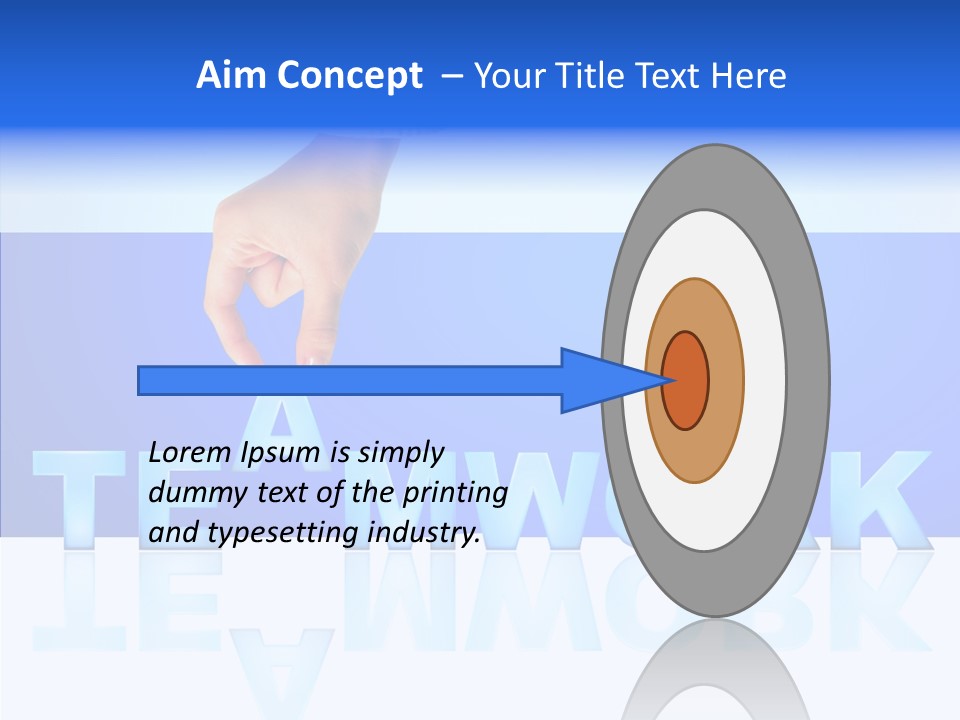 Aim Concept – Your Title Text Here

Lorem Ipsum is simply dummy text of the printing and typesetting industry.

TEAMWORK